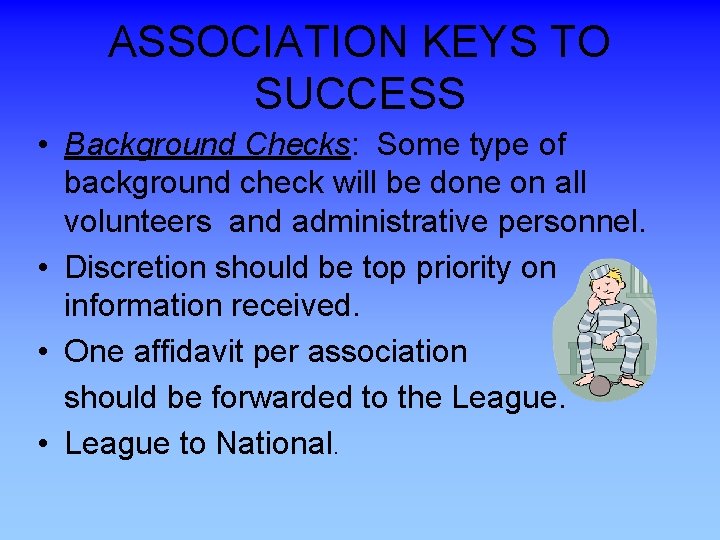 ASSOCIATION KEYS TO SUCCESS

• Background Checks: Some type of background check will be done on all volunteers and administrative personnel.

• Discretion should be top priority on information received.

• One affidavit per association should be forwarded to the League.

• League to National.